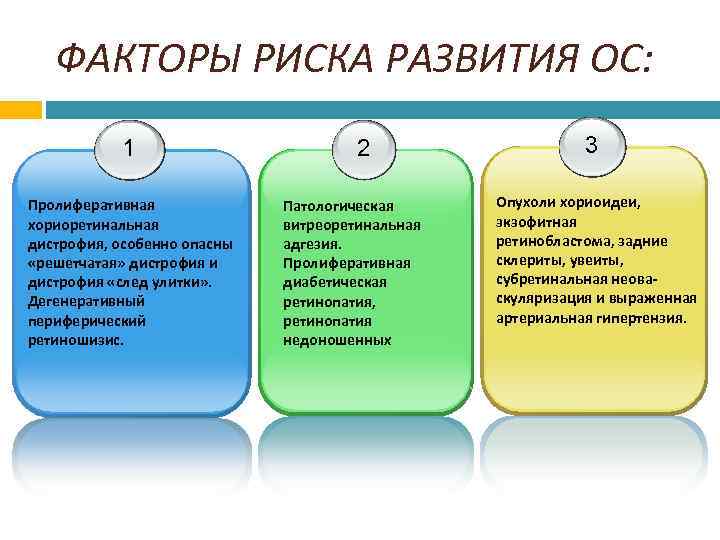 ФАКТОРЫ РИСКА РАЗВИТИЯ ОС:

1

Пролиферативная хориоретинальная дистрофия, особенно опасны «решетчатая» дистрофия и дистрофия «след улитки». Дегенеративный периферический ретиношизис.

2

Патологическая витреоретинальная адгезия. Пролиферативная диабетическая ретинопатия, ретинопатия недоношенных

3

Опухоли хориоидеи, экзофитная ретинобластома, задние склериты, увеиты, субретинальная неоваскуляризация и выраженная артериальная гипертензия.